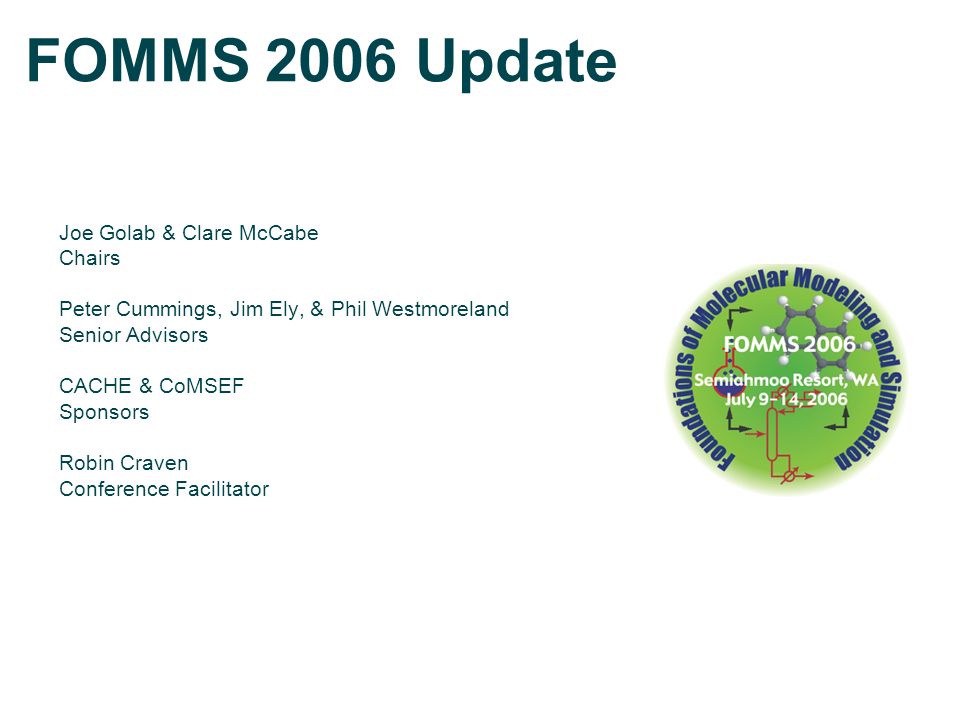 FOMMS 2006 Update

Joe Golab & Clare McCabe
Chairs

Peter Cummings, Jim Ely, & Phil Westmoreland
Senior Advisors

CACHE & CoMSEF
Sponsors

Robin Craven
Conference Facilitator

Foundations of Molecular Modeling and Simulation
FOMMS 2006
Semiahmoo Resort, WA
July 9-14, 2006